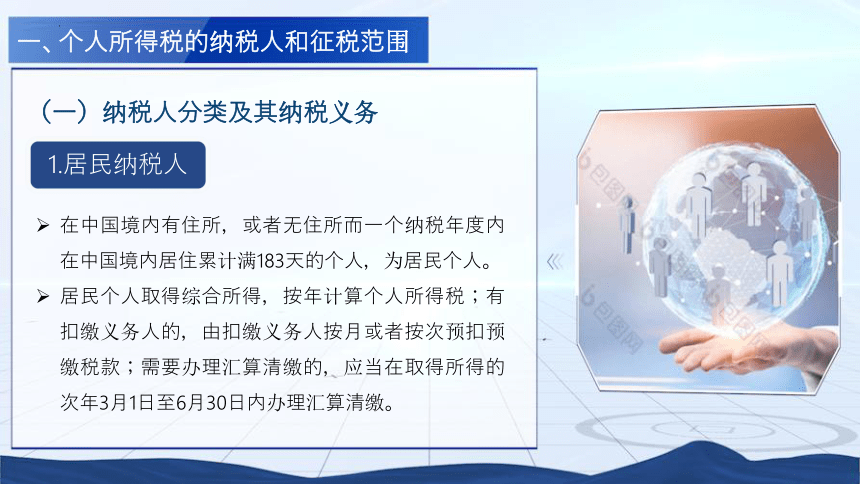 一、个人所得税的纳税人和征税范围

（一）纳税人分类及其纳税义务

1.居民纳税人

➢ 在中国境内有住所，或者无住所而一个纳税年度内在中国境内居住累计满183天的个人，为居民个人。

➢ 居民个人取得综合所得，按年计算个人所得税；有扣缴义务人的，由扣缴义务人按月或者按次预扣预缴税款；需要办理汇算清缴的，应当在取得所得的次年3月1日至6月30日内办理汇算清缴。

包图网

包图网

包图网